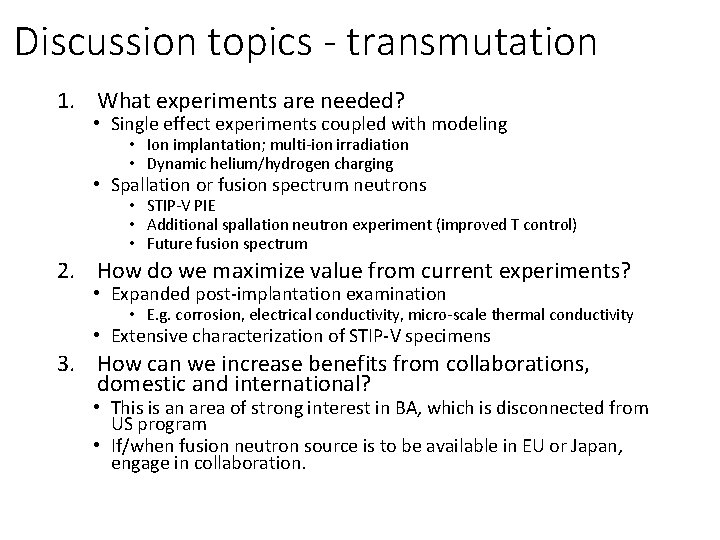 Discussion topics - transmutation

1. What experiments are needed?
• Single effect experiments coupled with modeling
• Ion implantation; multi-ion irradiation
• Dynamic helium/hydrogen charging
• Spallation or fusion spectrum neutrons
• STIP-V PIE
• Additional spallation neutron experiment (improved T control)
• Future fusion spectrum

2. How do we maximize value from current experiments?
• Expanded post-implantation examination
• E.g. corrosion, electrical conductivity, micro-scale thermal conductivity
• Extensive characterization of STIP-V specimens

3. How can we increase benefits from collaborations, domestic and international?
• This is an area of strong interest in BA, which is disconnected from US program
• If/when fusion neutron source is to be available in EU or Japan, engage in collaboration.